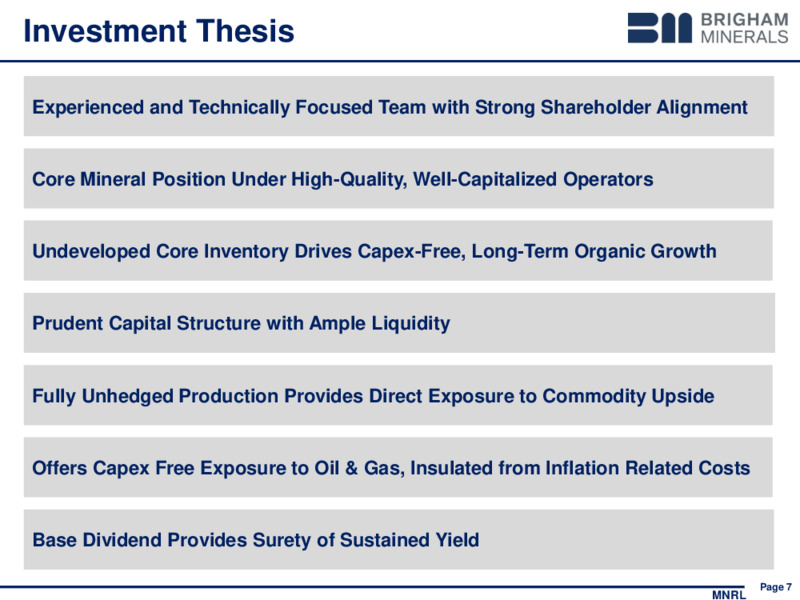 Investment Thesis

BRIGHAM MINERALS

Experienced and Technically Focused Team with Strong Shareholder Alignment

Core Mineral Position Under High-Quality, Well-Capitalized Operators

Undeveloped Core Inventory Drives Capex-Free, Long-Term Organic Growth

Prudent Capital Structure with Ample Liquidity

Fully Unhedged Production Provides Direct Exposure to Commodity Upside

Offers Capex Free Exposure to Oil & Gas, Insulated from Inflation Related Costs

Base Dividend Provides Surety of Sustained Yield

MNRL

Page 7